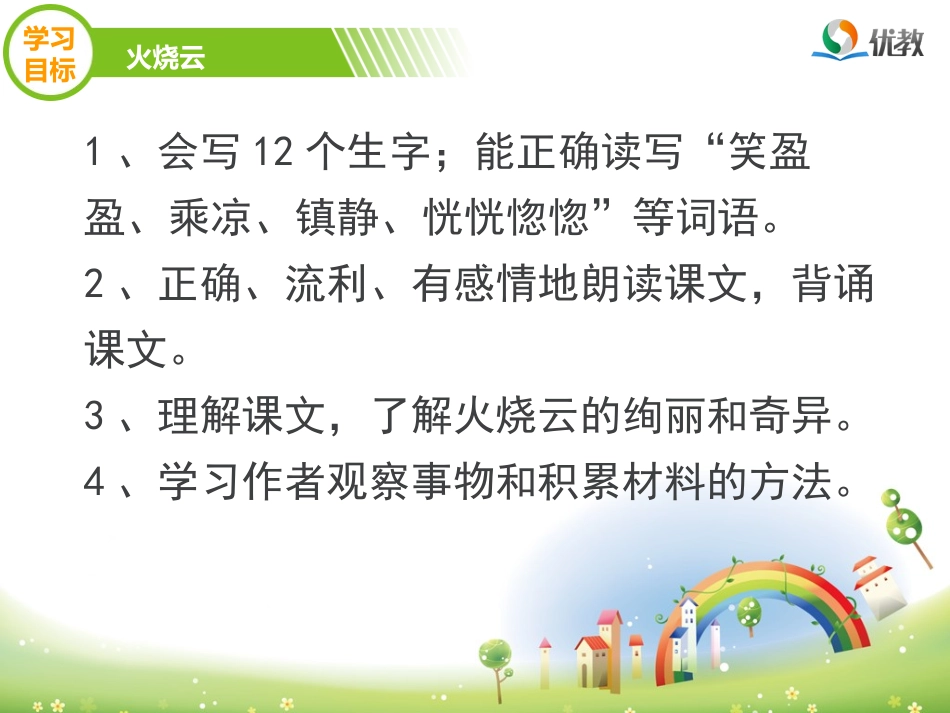 学习目标

火烧云

优教

1、会写12个生字；能正确读写“笑盈盈、乘凉、镇静、恍恍惚惚”等词语。

2、正确、流利、有感情地朗读课文，背诵课文。

3、理解课文，了解火烧云的绚丽和奇异。

4、学习作者观察事物和积累材料的方法。